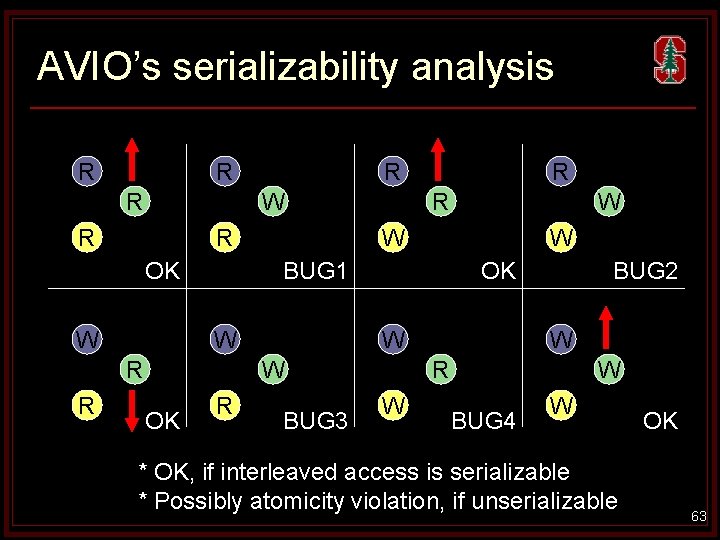 AVIO's serializability analysis

R
R
R
OK

R
W
R
BUG1

R
R
W
OK

R
W
W
BUG2

W
R
R
OK

W
W
R
BUG3

W
R
W
BUG4

W
W
W
OK

* OK, if interleaved access is serializable
* Possibly atomicity violation, if unserializable

63